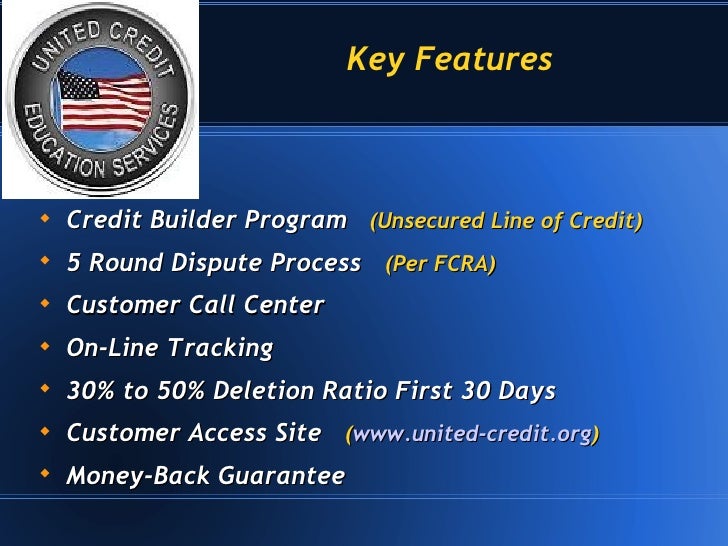 UNITED CREDIT
EDUCATION SERVICES

Key Features

- Credit Builder Program (Unsecured Line of Credit)
- 5 Round Dispute Process (Per FCRA)
- Customer Call Center
- On-Line Tracking
- 30% to 50% Deletion Ratio First 30 Days
- Customer Access Site (www.united-credit.org)
- Money-Back Guarantee